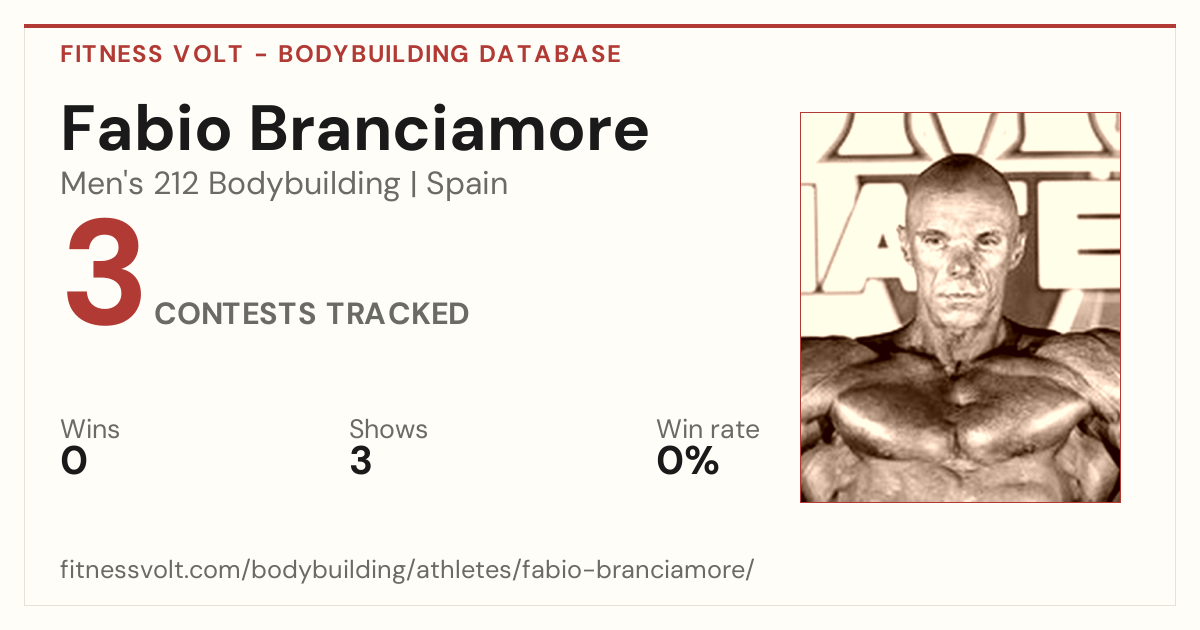 FITNESS VOLT - BODYBUILDING DATABASE

Fabio Branciamore

Men's 212 Bodybuilding | Spain

3 CONTESTS TRACKED

Wins
0

Shows
3

Win rate
0%

fitnessvolt.com/bodybuilding/athletes/fabio-branciamore/